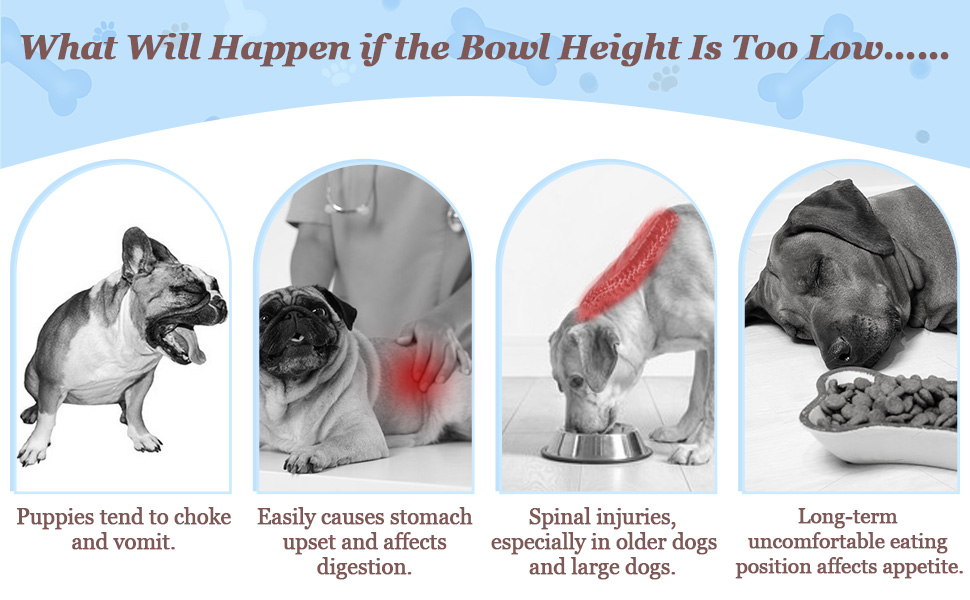 What Will Happen if the Bowl Height Is Too Low......

Puppies tend to choke and vomit.

Easily causes stomach upset and affects digestion.

Spinal injuries, especially in older dogs and large dogs.

Long-term uncomfortable eating position affects appetite.